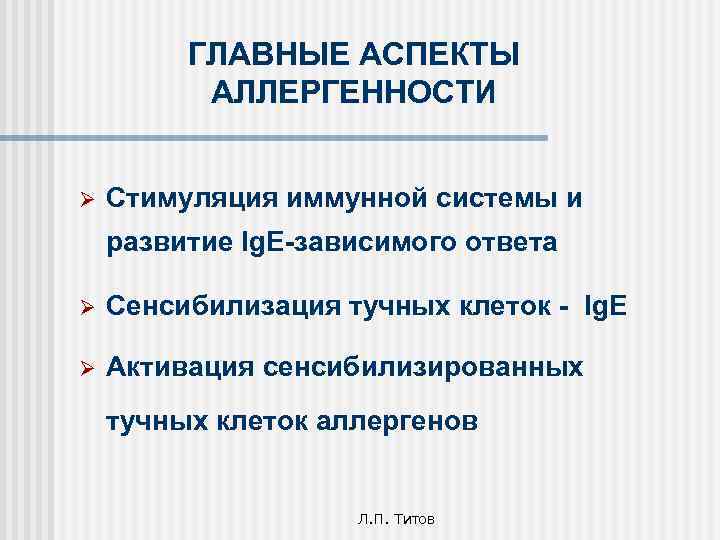 ГЛАВНЫЕ АСПЕКТЫ АЛЛЕРГЕННОСТИ

➢ Стимуляция иммунной системы и развитие IgE-зависимого ответа

➢ Сенсибилизация тучных клеток - IgE

➢ Активация сенсибилизированных тучных клеток аллергенов

Л.П. Титов